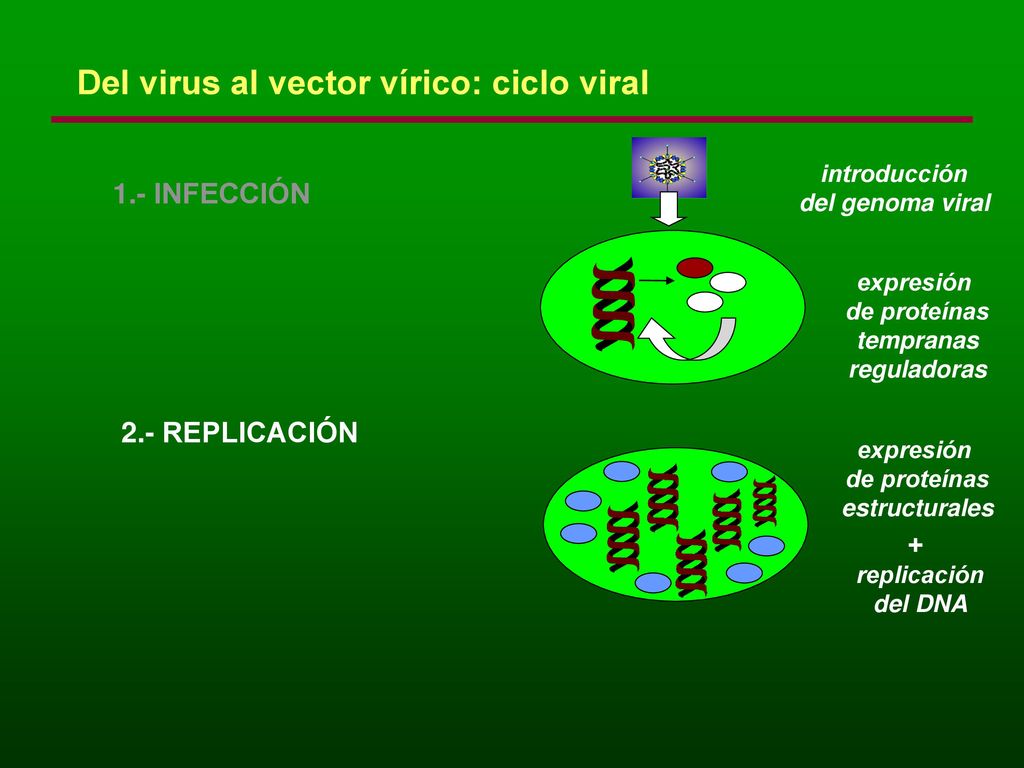 Del virus al vector vírico: ciclo viral

1.- INFECCIÓN

introducción del genoma viral

expresión de proteínas tempranas reguladoras

2.- REPLICACIÓN

expresión de proteínas estructurales + replicación del DNA